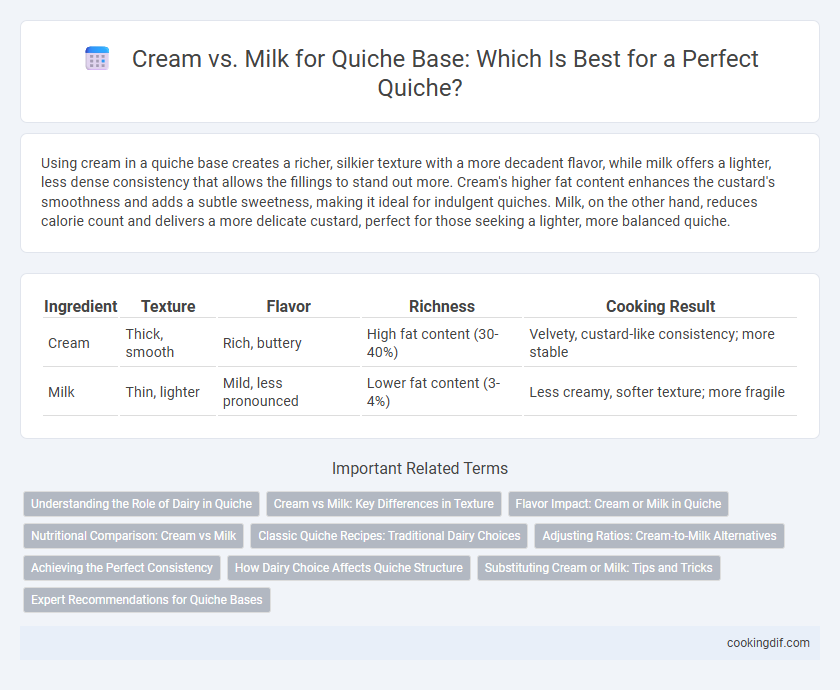 Cream vs. Milk for Quiche Base: Which Is Best for a Perfect Quiche?

Using cream in a quiche base creates a richer, silkier texture with a more decadent flavor, while milk offers a lighter, less dense consistency that allows the fillings to stand out more. Cream's higher fat content enhances the custard's smoothness and adds a subtle sweetness, making it ideal for indulgent quiches. Milk, on the other hand, reduces calorie count and delivers a more delicate custard, perfect for those seeking a lighter, more balanced quiche.

| Ingredient | Texture | Flavor | Richness | Cooking Result |
|---|---|---|---|---|
| Cream | Thick, smooth | Rich, buttery | High fat content (30-40%) | Velvety, custard-like consistency; more stable |
| Milk | Thin, lighter | Mild, less pronounced | Lower fat content (3-4%) | Less creamy, softer texture; more fragile |

Important Related Terms

Understanding the Role of Dairy in Quiche
Cream vs Milk: Key Differences in Texture
Flavor Impact: Cream or Milk in Quiche
Nutritional Comparison: Cream vs Milk
Classic Quiche Recipes: Traditional Dairy Choices
Adjusting Ratios: Cream-to-Milk Alternatives
Achieving the Perfect Consistency
How Dairy Choice Affects Quiche Structure
Substituting Cream or Milk: Tips and Tricks
Expert Recommendations for Quiche Bases

cookingdif.com